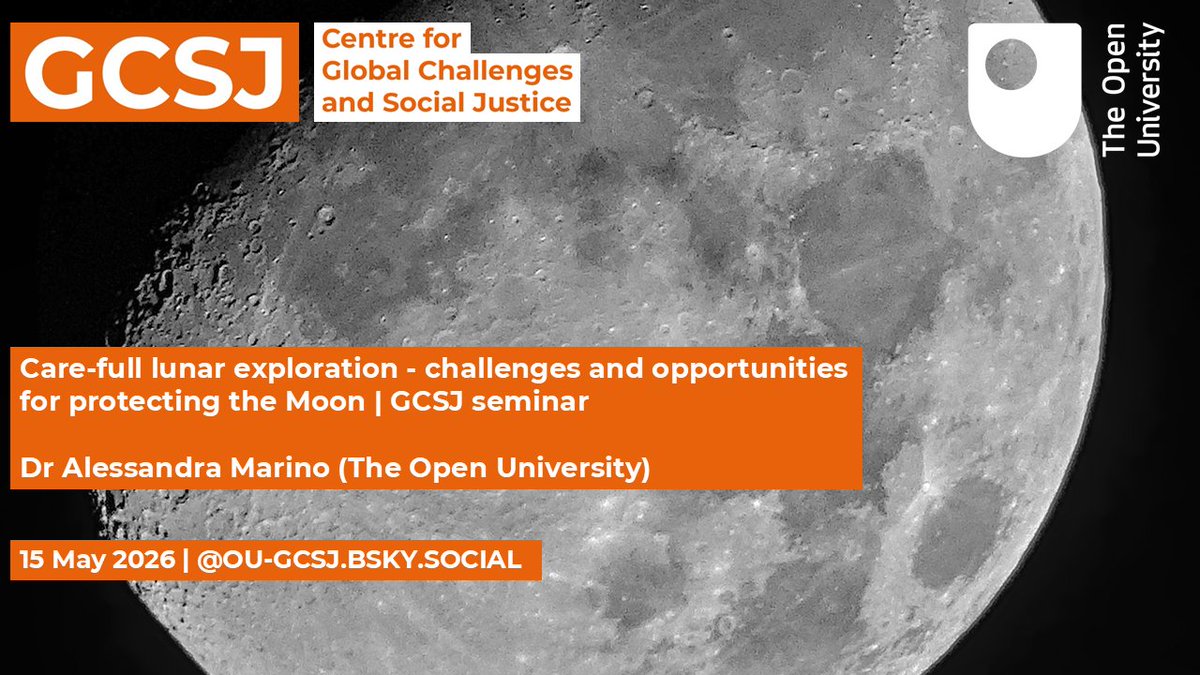 GCSJ

Centre for Global Challenges and Social Justice

The Open University

Care-full lunar exploration - challenges and opportunities for protecting the Moon | GCSJ seminar

Dr Alessandra Marino (The Open University)

15 May 2026 | @OU-GCSJ.BSKY.SOCIAL